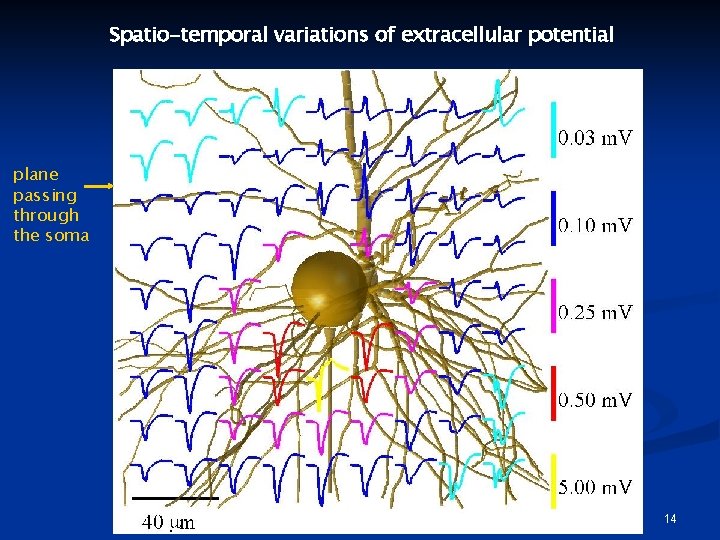 Spatio-temporal variations of extracellular potential

plane passing through the soma

0.03 mV

0.10 mV

0.25 mV

0.50 mV

5.00 mV

40 μm

14